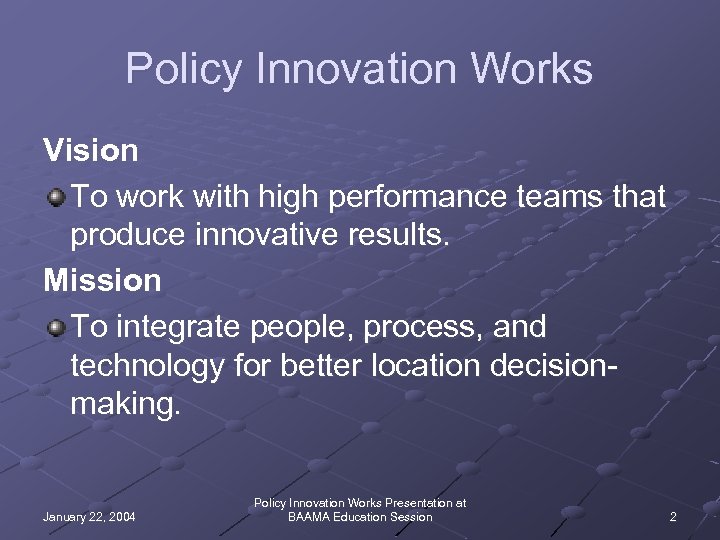 Policy Innovation Works

Vision

To work with high performance teams that produce innovative results.

Mission

To integrate people, process, and technology for better location decision-making.

January 22, 2004

Policy Innovation Works Presentation at BAAMA Education Session

2